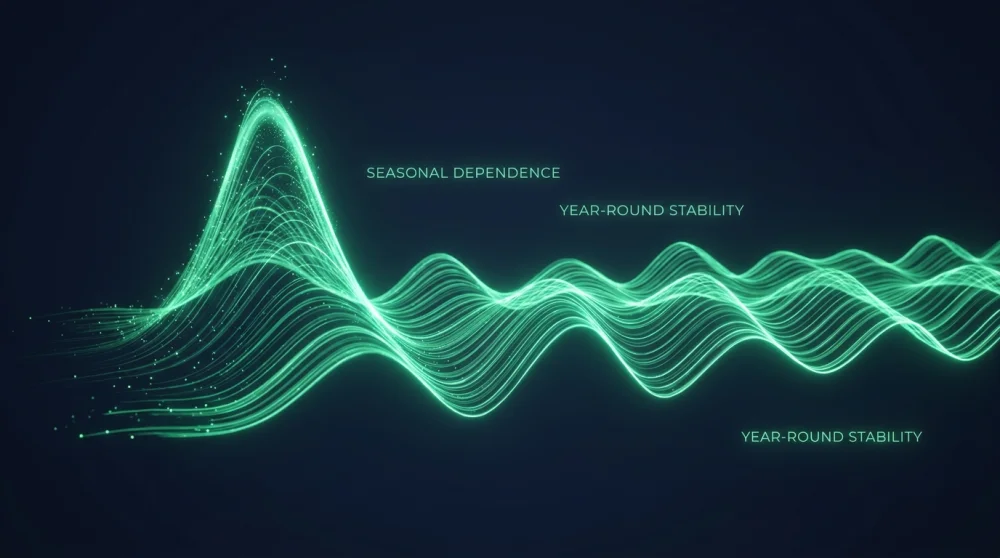 SEASONAL DEPENDENCE

YEAR-ROUND STABILITY

YEAR-ROUND STABILITY